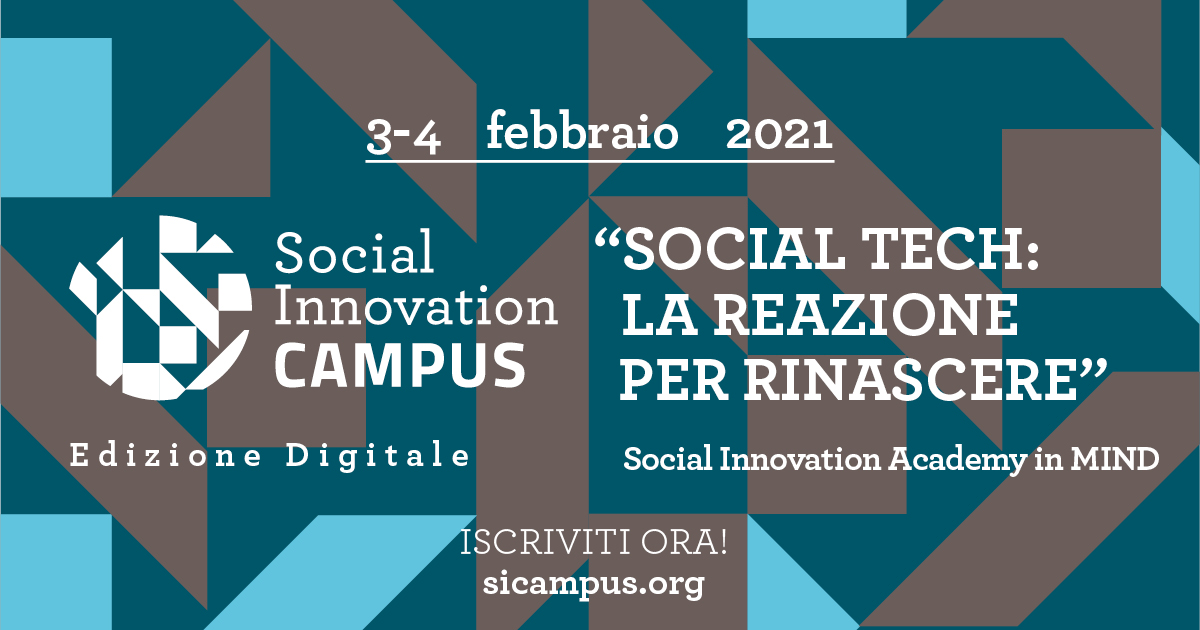 3-4 febbraio 2021

Social Innovation CAMPUS

Edizione Digitale

“SOCIAL TECH: LA REAZIONE PER RINASCERE”

Social Innovation Academy in MIND

ISCRIVITI ORA!
sicampus.org